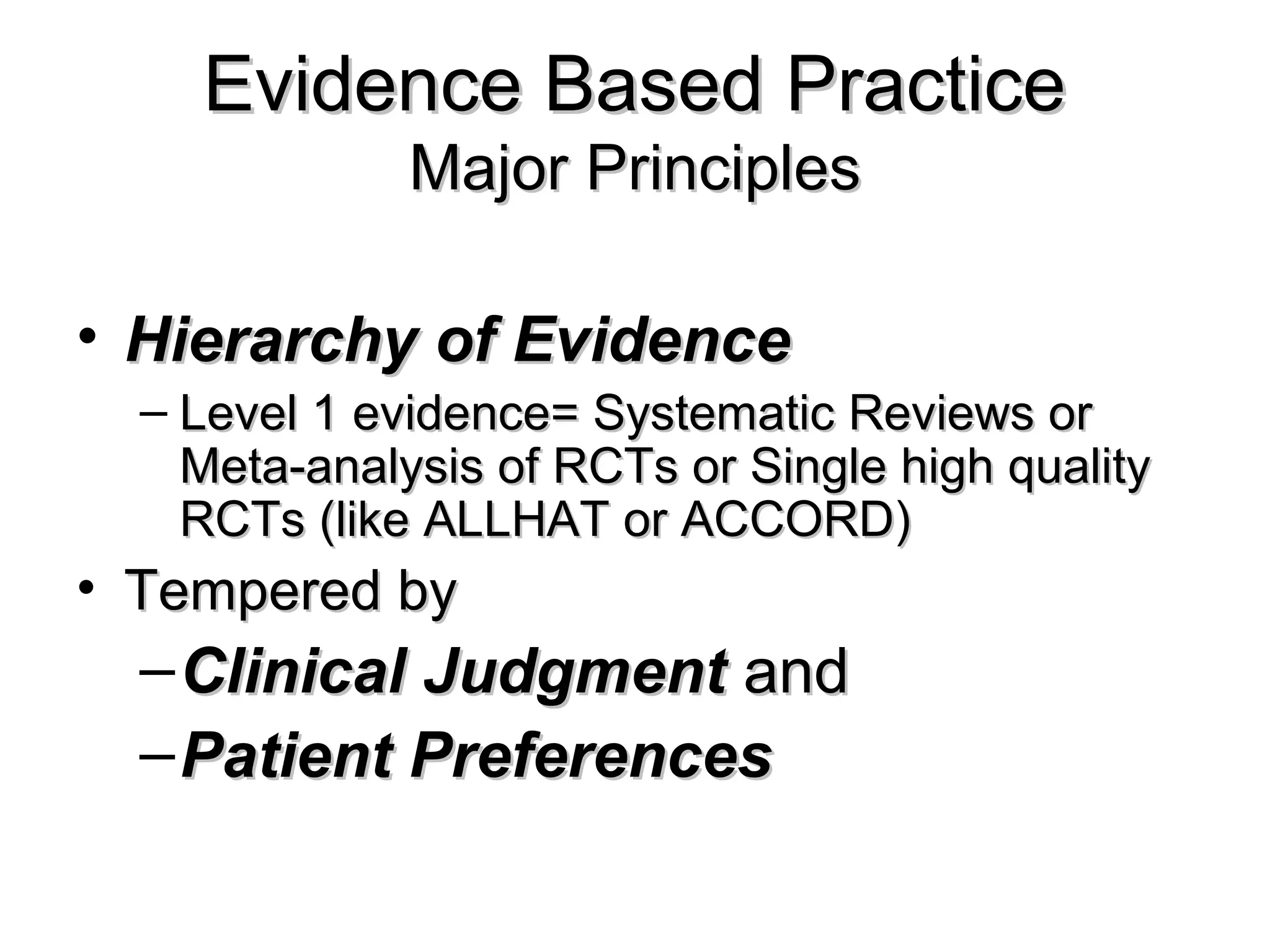 Evidence Based Practice
Major Principles

• Hierarchy of Evidence
– Level 1 evidence= Systematic Reviews or Meta-analysis of RCTs or Single high quality RCTs (like ALLHAT or ACCORD)
• Tempered by
– Clinical Judgment and
– Patient Preferences